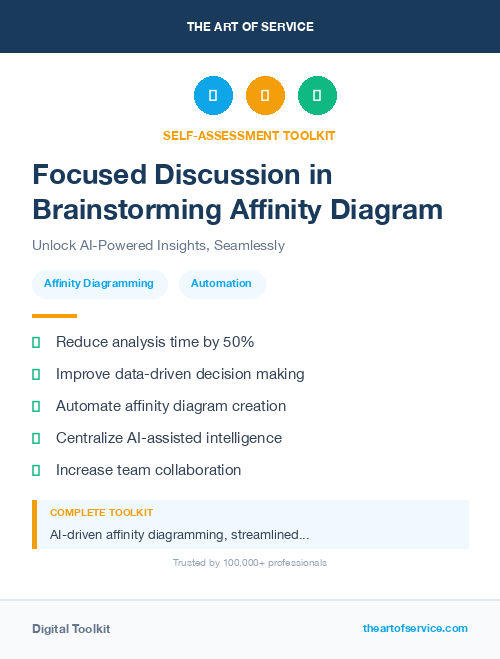 THE ART OF SERVICE

SELF-ASSESSMENT TOOLKIT

Focused Discussion in Brainstorming Affinity Diagram

Unlock AI-Powered Insights, Seamlessly

Affinity Diagramming

Automation

Reduce analysis time by 50%

Improve data-driven decision making

Automate affinity diagram creation

Centralize AI-assisted intelligence

Increase team collaboration

COMPLETE TOOLKIT

AI-driven affinity diagramming, streamlined...

Trusted by 100,000+ professionals

Digital Toolkit

theartofservice.com